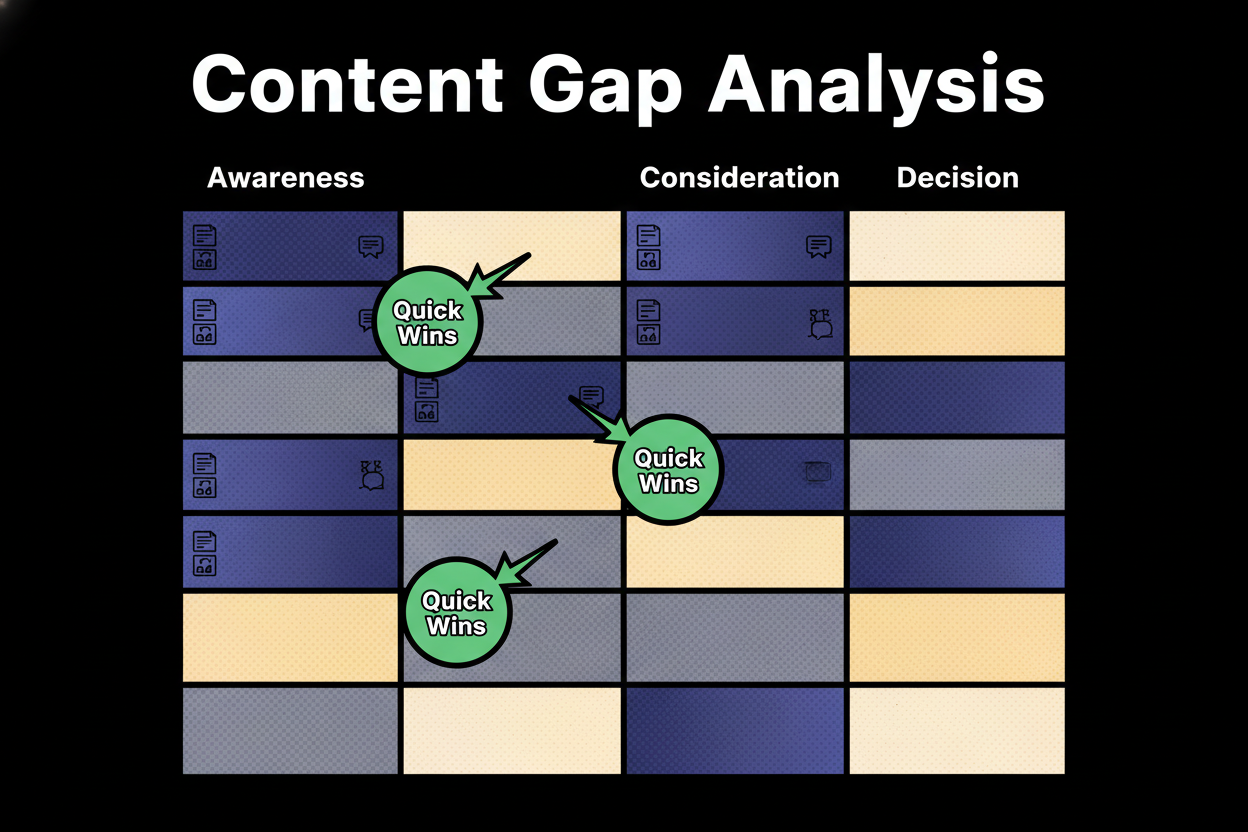 Content Gap Analysis

Awareness

Consideration

Decision

Quick Wins

Quick Wins

Quick Wins